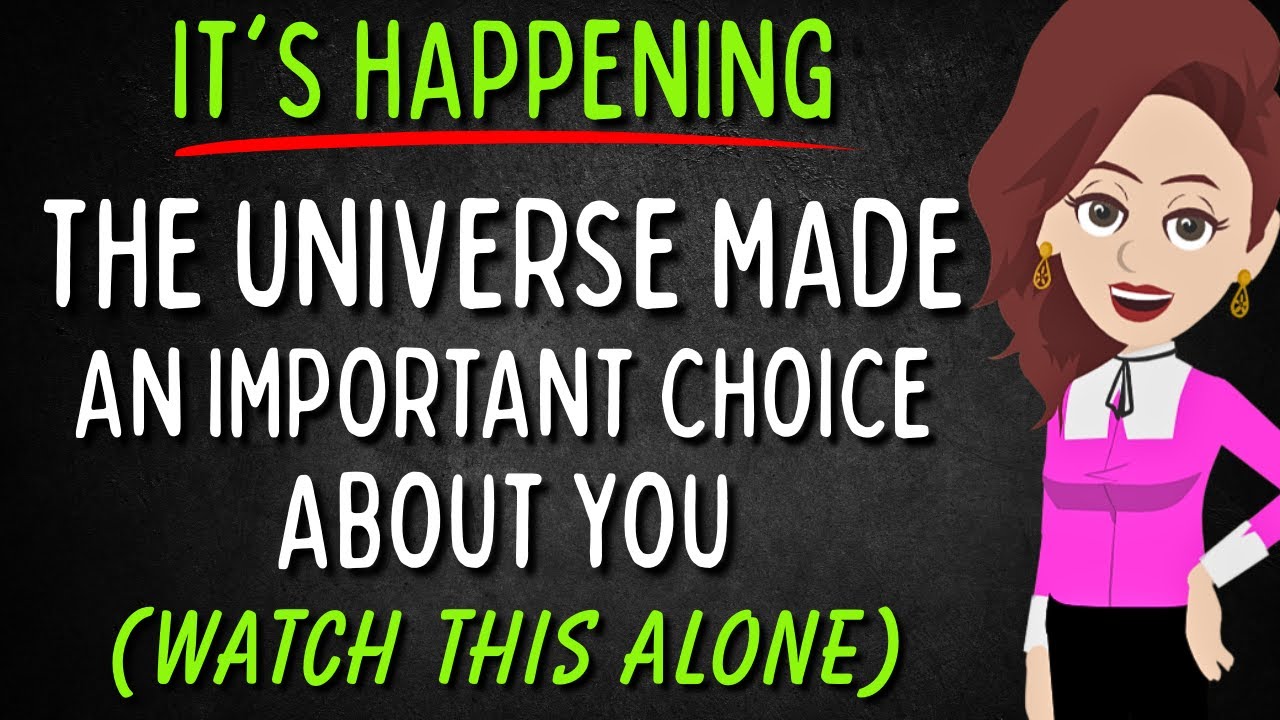 IT'S HAPPENING

THE UNIVERSE MADE AN IMPORTANT CHOICE ABOUT YOU

(WATCH THIS ALONE)